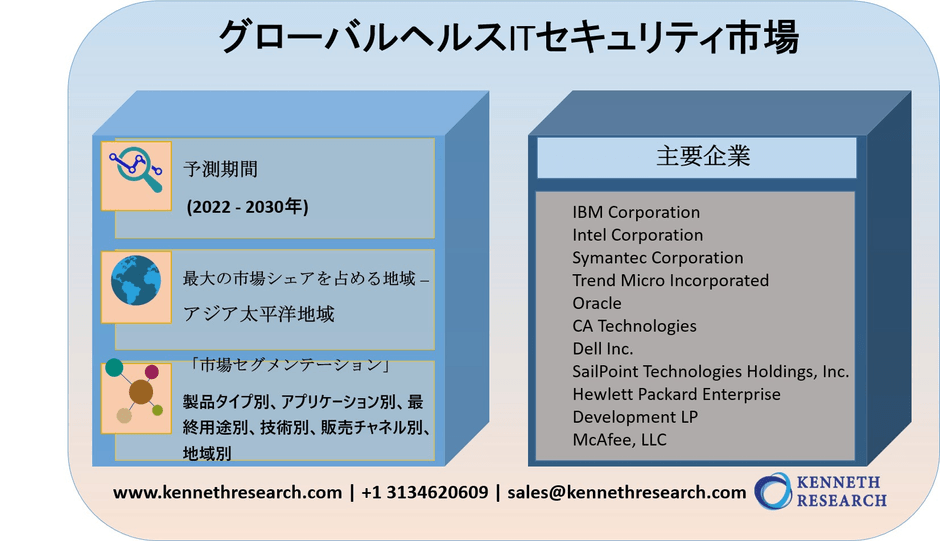 グローバルヘルスITセキュリティ市場

予測期間
(2022 - 2030年)

最大の市場シェアを占める地域 –
アジア太平洋地域

「市場セグメンテーション」
製品タイプ別、アプリケーション別、最終用途別、技術別、販売チャネル別、地域別

主要企業

IBM Corporation
Intel Corporation
Symantec Corporation
Trend Micro Incorporated
Oracle
CA Technologies
Dell Inc.
SailPoint Technologies Holdings, Inc.
Hewlett Packard Enterprise
Development LP
McAfee, LLC

www.kennethresearch.com | +1 3134620609 | sales@kennethresearch.com

KENNETH
RESEARCH